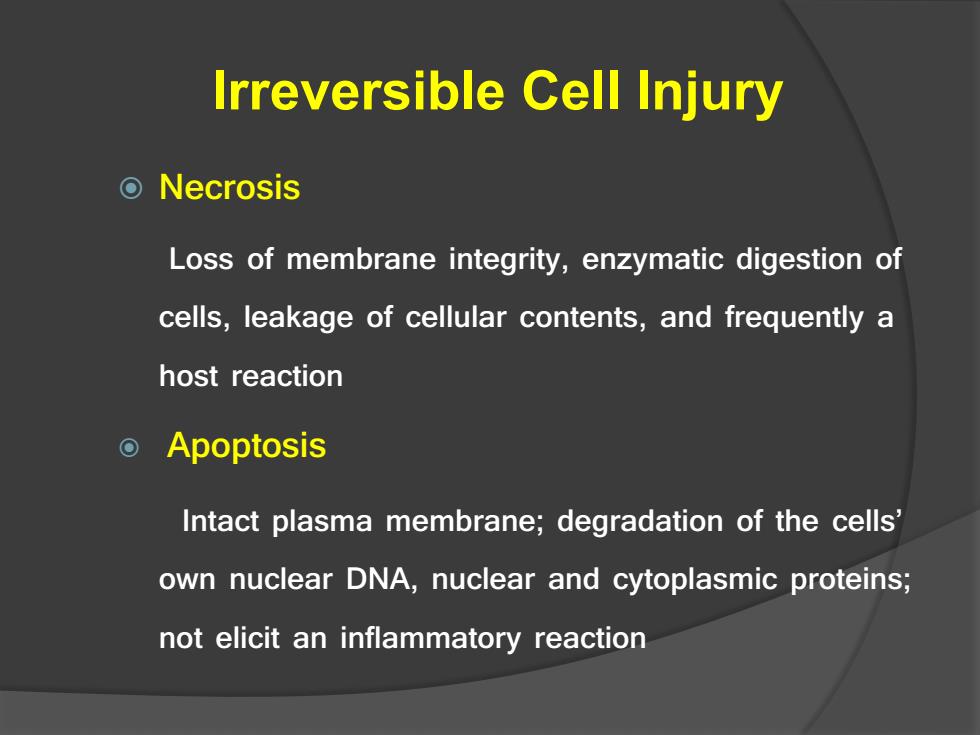 Irreversible Cell Injury

Necrosis

Loss of membrane integrity, enzymatic digestion of cells, leakage of cellular contents, and frequently a host reaction

Apoptosis

Intact plasma membrane; degradation of the cells' own nuclear DNA, nuclear and cytoplasmic proteins; not elicit an inflammatory reaction